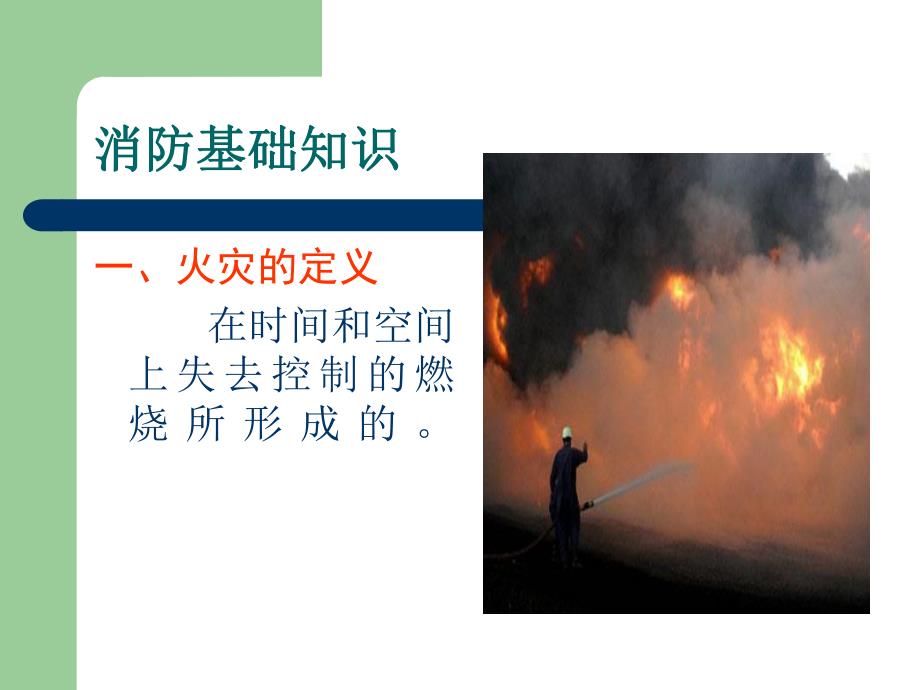 消防基础知识

一、火灾的定义

在时间和空间上失去控制的燃烧所形成的。